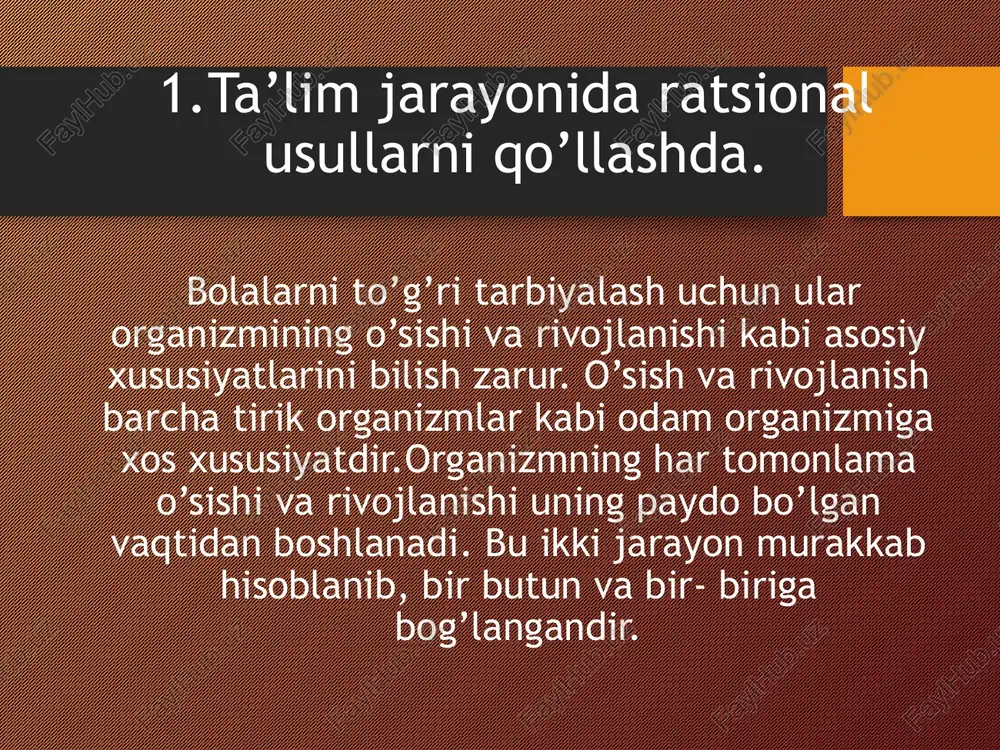 1.Ta’lim jarayonida ratsional usullarni qo’llashda.

Bolalarni to’g’ri tarbiyalash uchun ular organizmining o’sishi va rivojlanishi kabi asosiy xususiyatlarini bilish zarur. O’sish va rivojlanish barcha tirik organizmlar kabi odam organizmiga xos xususiyatdir.Organizmning har tomonlama o’sishi va rivojlanishi uning paydo bo’lgan vaqtidan boshlanadi. Bu ikki jarayon murakkab hisoblanib, bir butun va bir- biriga bog’langandir.

FaylHub.uz